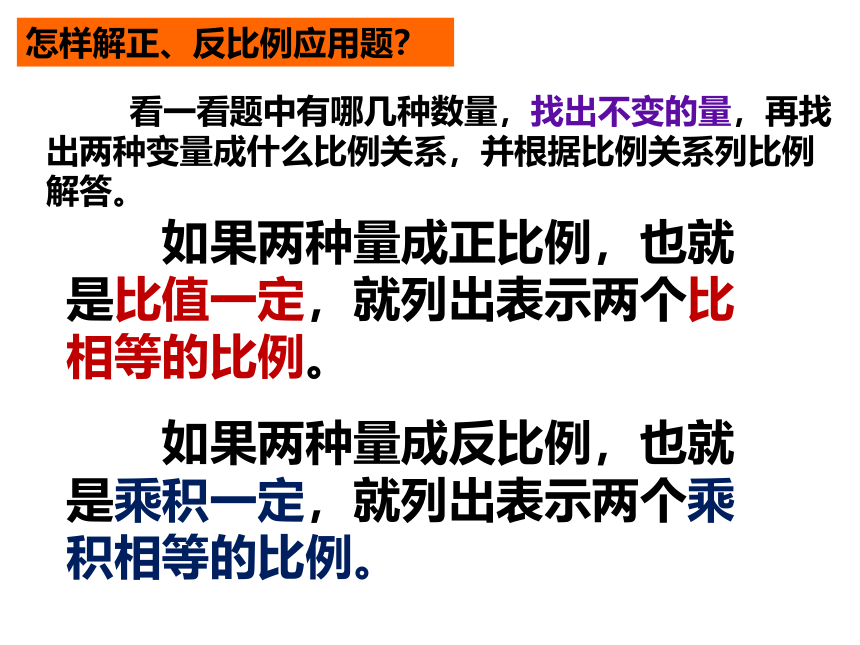 怎样解正、反比例应用题？

看一看题中有哪几种数量，找出不变的量，再找出两种变量成什么比例关系，并根据比例关系列比例解答。

如果两种量成正比例，也就是比值一定，就列出表示两个比相等的比例。

如果两种量成反比例，也就是乘积一定，就列出表示两个乘积相等的比例。